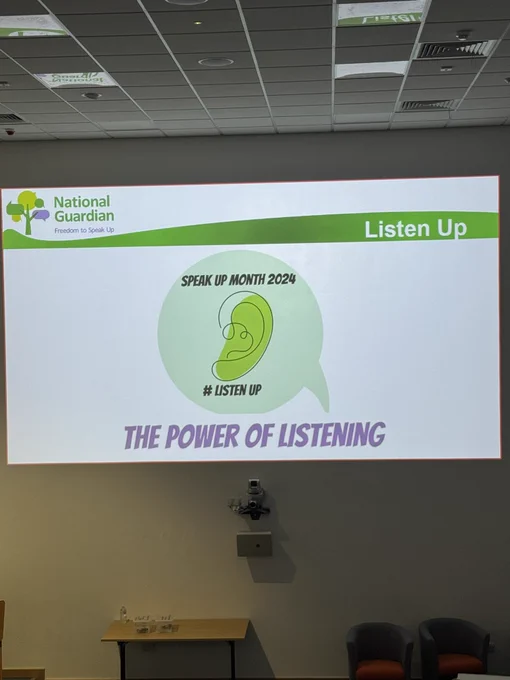 National Guardian
Freedom to Speak Up

Listen Up

SPEAK UP MONTH 2024

# LISTEN UP

THE POWER OF LISTENING